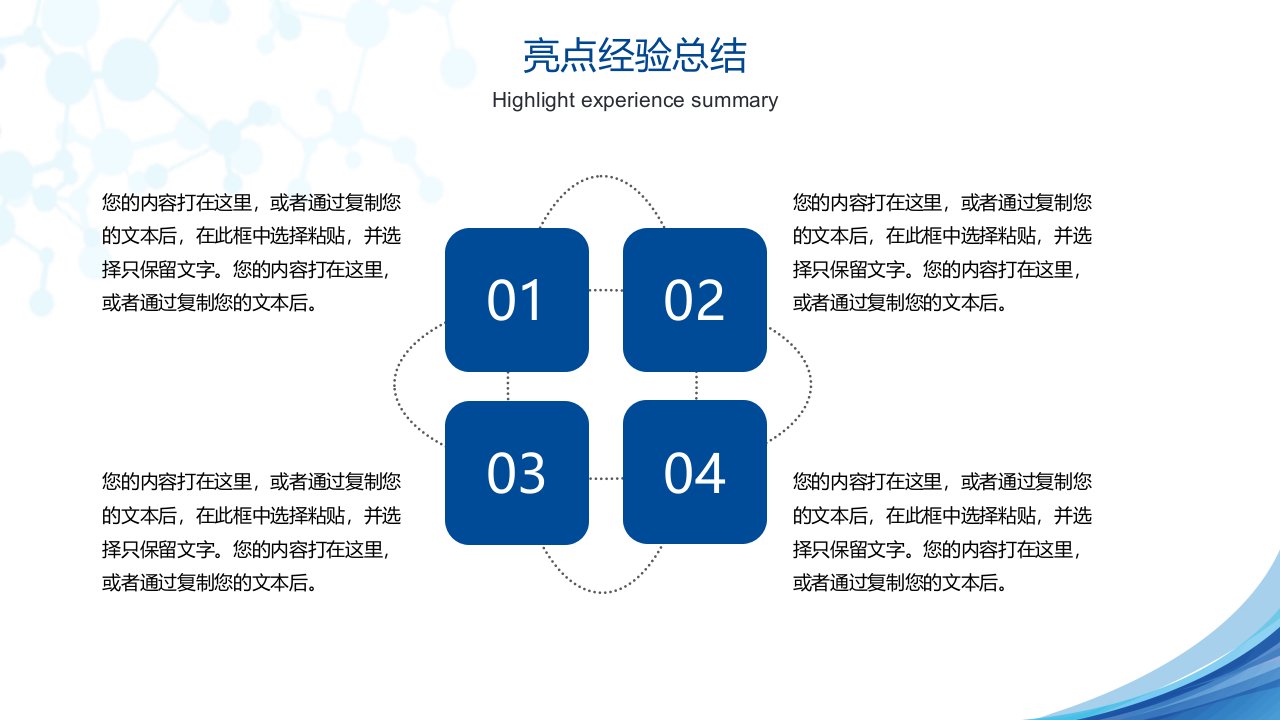 亮点经验总结

Highlight experience summary

您的内容打在这里，或者通过复制您的文本后，在此框中选择粘贴，并选择只保留文字。您的内容打在这里，或者通过复制您的文本后。

01

02

您的内容打在这里，或者通过复制您的文本后，在此框中选择粘贴，并选择只保留文字。您的内容打在这里，或者通过复制您的文本后。

您的内容打在这里，或者通过复制您的文本后，在此框中选择粘贴，并选择只保留文字。您的内容打在这里，或者通过复制您的文本后。

03

04

您的内容打在这里，或者通过复制您的文本后，在此框中选择粘贴，并选择只保留文字。您的内容打在这里，或者通过复制您的文本后。